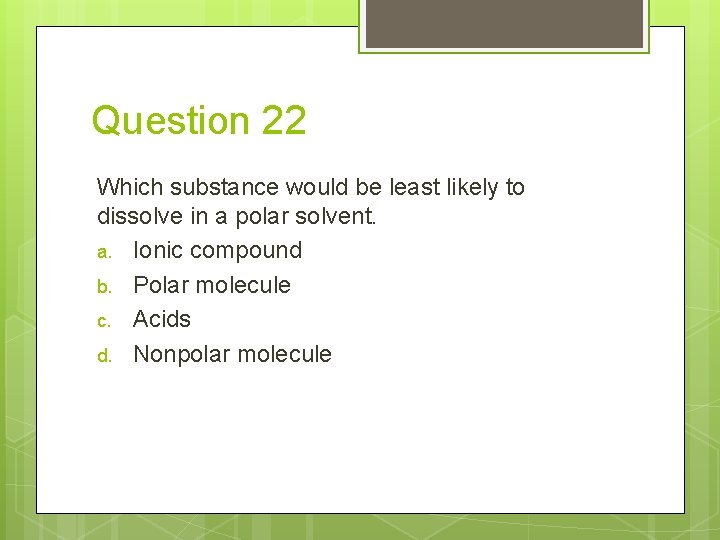 Question 22

Which substance would be least likely to dissolve in a polar solvent.

a. Ionic compound
b. Polar molecule
c. Acids
d. Nonpolar molecule